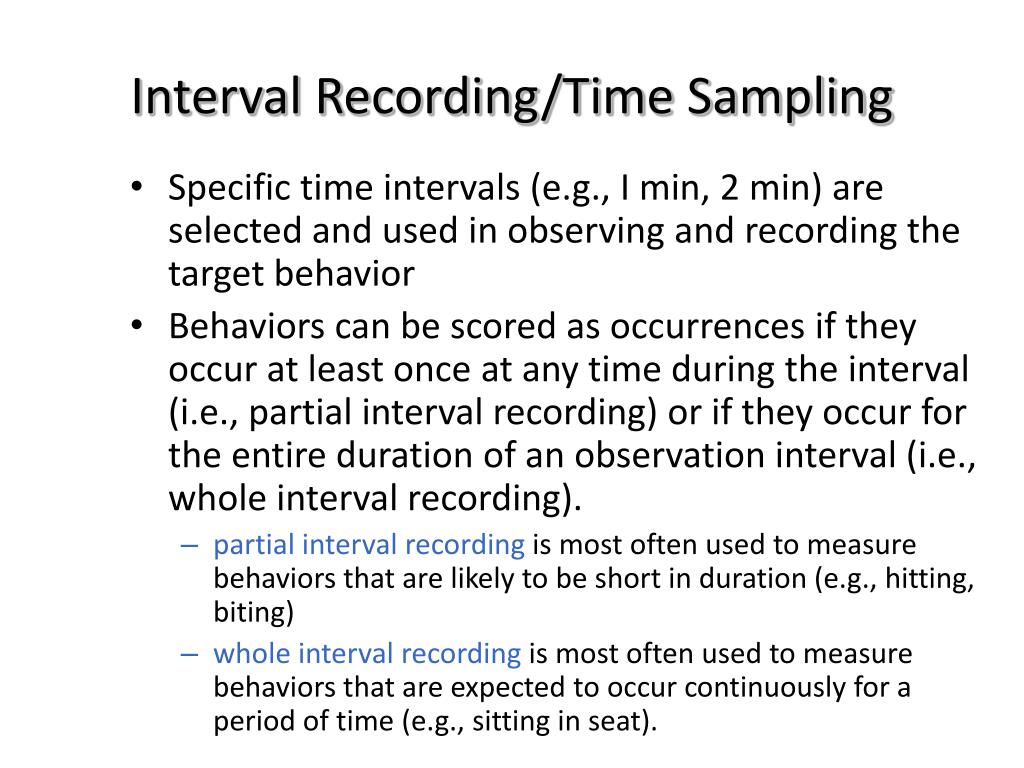 Interval Recording/Time Sampling

• Specific time intervals (e.g., I min, 2 min) are selected and used in observing and recording the target behavior

• Behaviors can be scored as occurrences if they occur at least once at any time during the interval (i.e., partial interval recording) or if they occur for the entire duration of an observation interval (i.e., whole interval recording).

– partial interval recording is most often used to measure behaviors that are likely to be short in duration (e.g., hitting, biting)

– whole interval recording is most often used to measure behaviors that are expected to occur continuously for a period of time (e.g., sitting in seat).